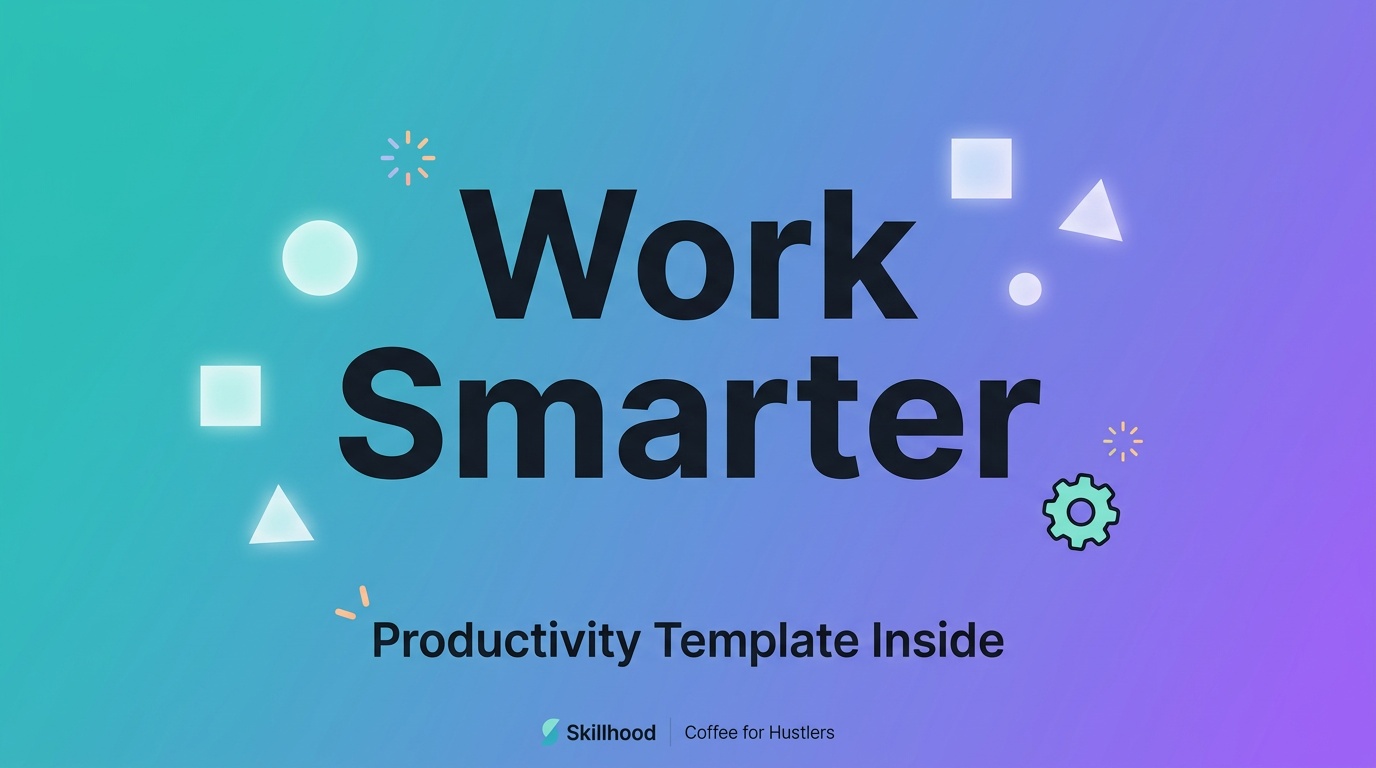 Work Smarter

Productivity Template Inside

Skillhood | Coffee for Hustlers